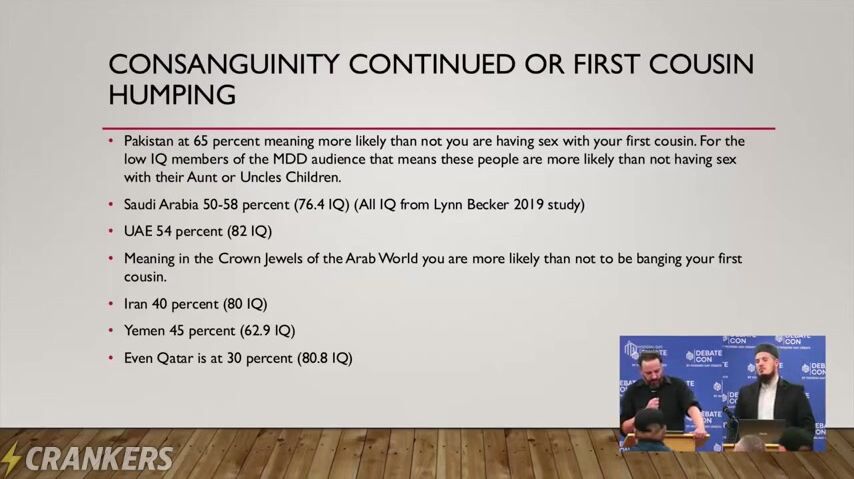 CONSANGUINITY CONTINUED OR FIRST COUSIN HUMPING

• Pakistan at 65 percent meaning more likely than not you are having sex with your first cousin. For the low IQ members of the MDD audience that means these people are more likely than not having sex with their Aunt or Uncles Children.

• Saudi Arabia 50-58 percent (76.4 IQ) (All IQ from Lynn Becker 2019 study)

• UAE 54 percent (82 IQ)

• Meaning in the Crown Jewels of the Arab World you are more likely than not to be banging your first cousin.

• Iran 40 percent (80 IQ)

• Yemen 45 percent (62.9 IQ)

• Even Qatar is at 30 percent (80.8 IQ)

CRANKERS